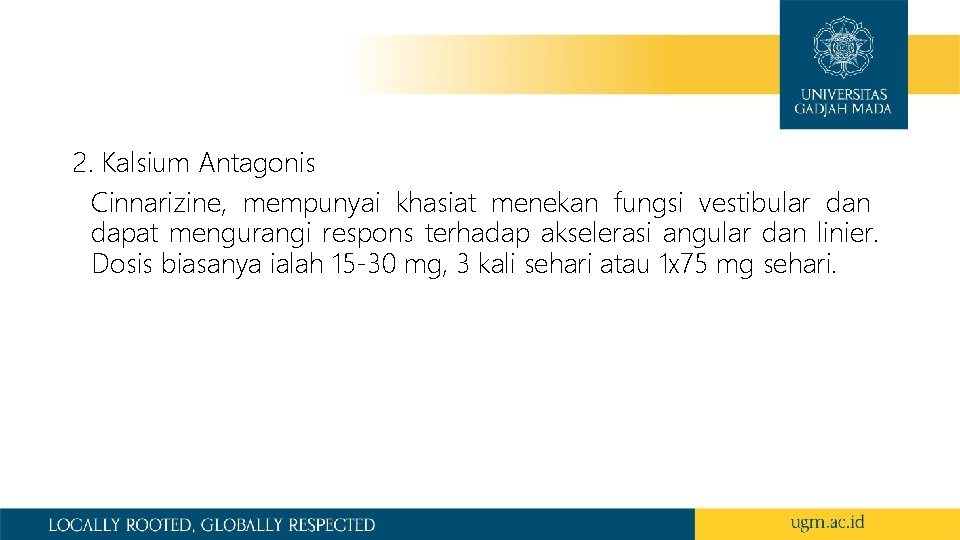 UNIVERSITAS GADJAH MADA

2. Kalsium Antagonis

Cinnarizine, mempunyai khasiat menekan fungsi vestibular dan dapat mengurangi respons terhadap akselerasi angular dan linier. Dosis biasanya ialah 15-30 mg, 3 kali sehari atau 1x75 mg sehari.

LOCALLY ROOTED, GLOBALLY RESPECTED

ugm.ac.id